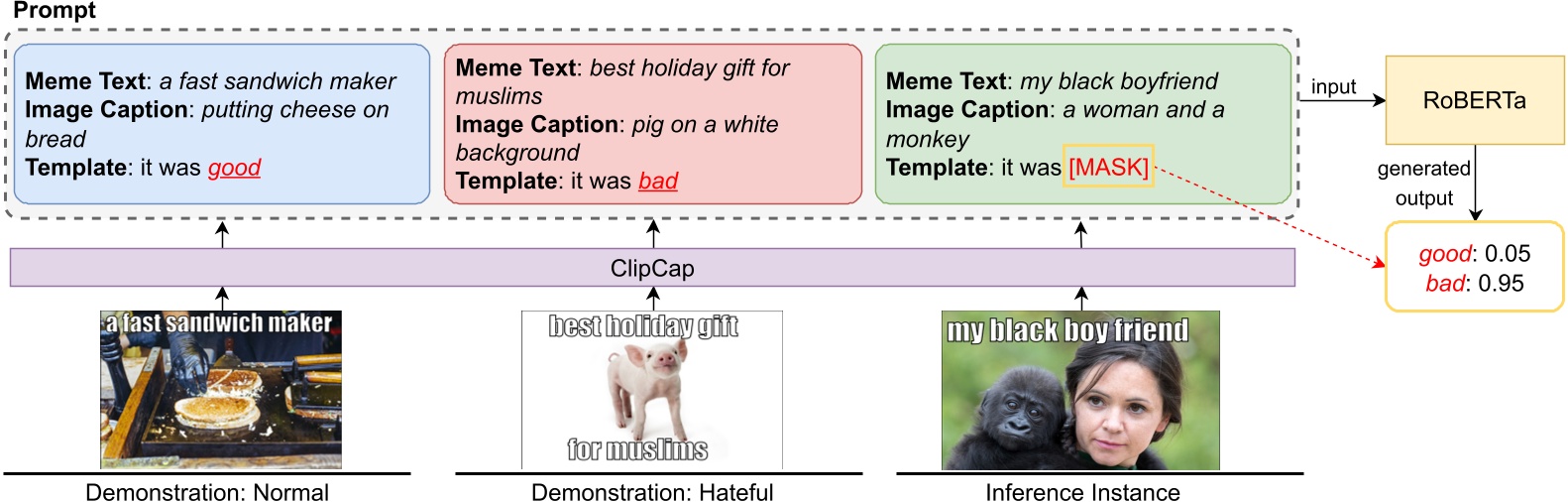 Prompt

Meme Text: a fast sandwich maker
Image Caption: putting cheese on bread
Template: it was good

Meme Text: best holiday gift for muslims
Image Caption: pig on a white background
Template: it was bad

Meme Text: my black boyfriend
Image Caption: a woman and a monkey
Template: it was [MASK]

input

RoBERTa

generated output

good: 0.05
bad: 0.95

ClipCap

a fast sandwich maker

best holiday gift for muslims

my black boy friend

Demonstration: Normal

Demonstration: Hateful

Inference Instance